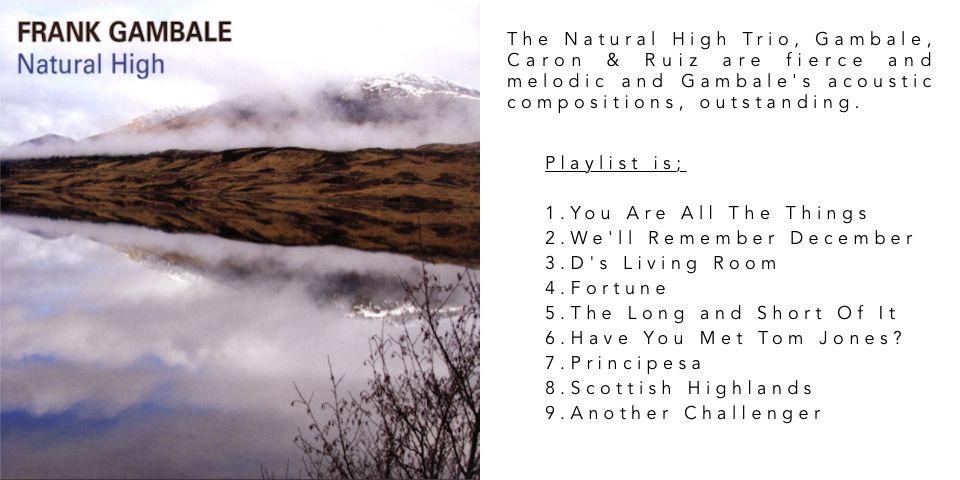 FRANK GAMBALE
Natural High

The Natural High Trio, Gambale, Caron & Ruiz are fierce and melodic and Gambale's acoustic compositions, outstanding.

Playlist is;

1. You Are All The Things
2. We'll Remember December
3. D's Living Room
4. Fortune
5. The Long and Short Of It
6. Have You Met Tom Jones?
7. Principesa
8. Scottish Highlands
9. Another Challenger